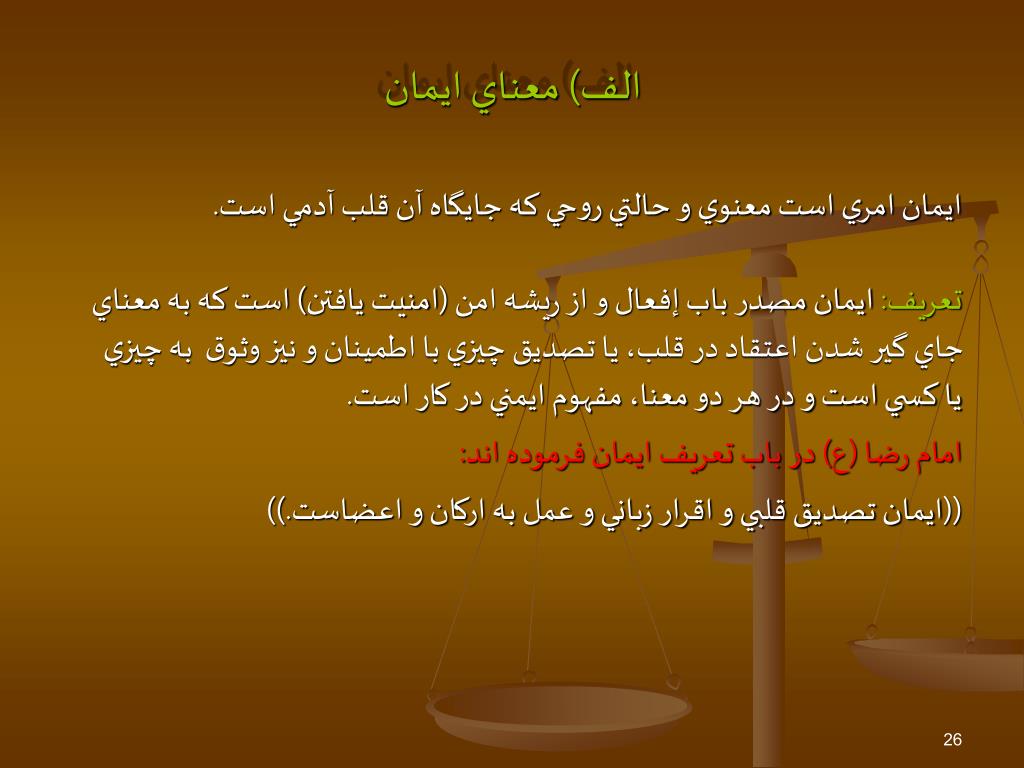 الف) معناي ايمان

ايمان امري است معنوي و حالتي روحي كه جايگاه آن قلب آدمي است.

تعريف: ايمان مصدر باب إفعال و از ريشه امن (امنيت يافتن) است كه به معناي جاي گير شدن اعتقاد در قلب، يا تصديق چيزي با اطمينان و نيز وثوق به چيزي يا كسي است و در هر دو معنا، مفهوم ايمني در كار است.

امام رضا (ع) در باب تعريف ايمان فرموده اند:

((ايمان تصديق قلبي و اقرار زباني و عمل به اركان و اعضاست.))

26